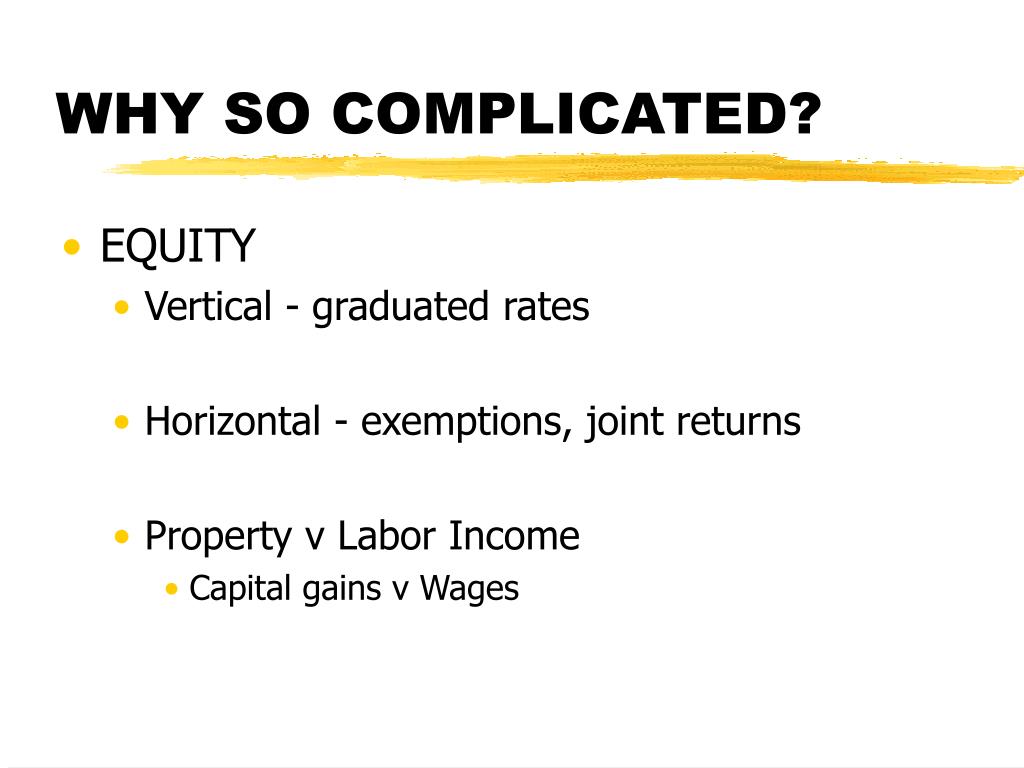 WHY SO COMPLICATED?

• EQUITY
  • Vertical - graduated rates

  • Horizontal - exemptions, joint returns

  • Property v Labor Income
    • Capital gains v Wages